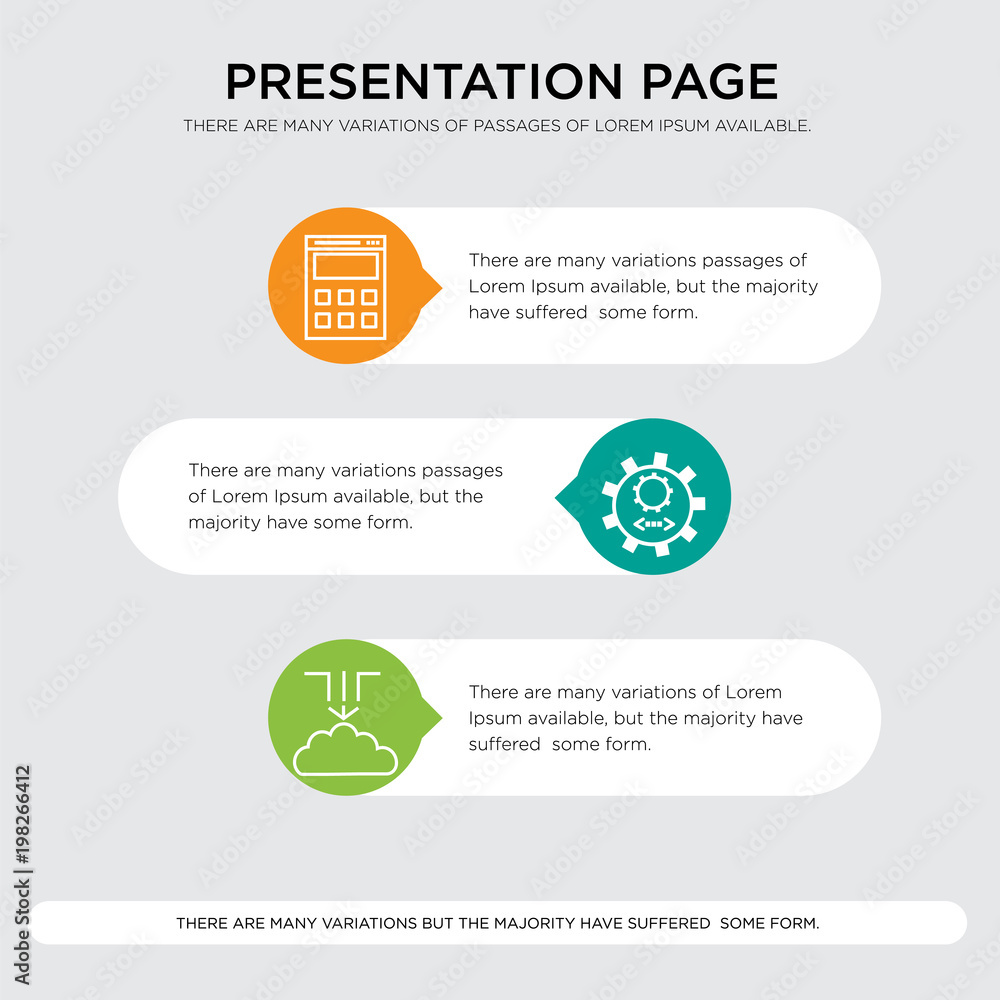 PRESENTATION PAGE

THERE ARE MANY VARIATIONS OF PASSAGES OF LOREM IPSUM AVAILABLE.

There are many variations passages of Lorem Ipsum available, but the majority have suffered some form.

There are many variations passages of Lorem Ipsum available, but the majority have some form.

There are many variations of Lorem Ipsum available, but the majority have suffered some form.

THERE ARE MANY VARIATIONS BUT THE MAJORITY HAVE SUFFERED SOME FORM.

Adobe Stock | #198266412